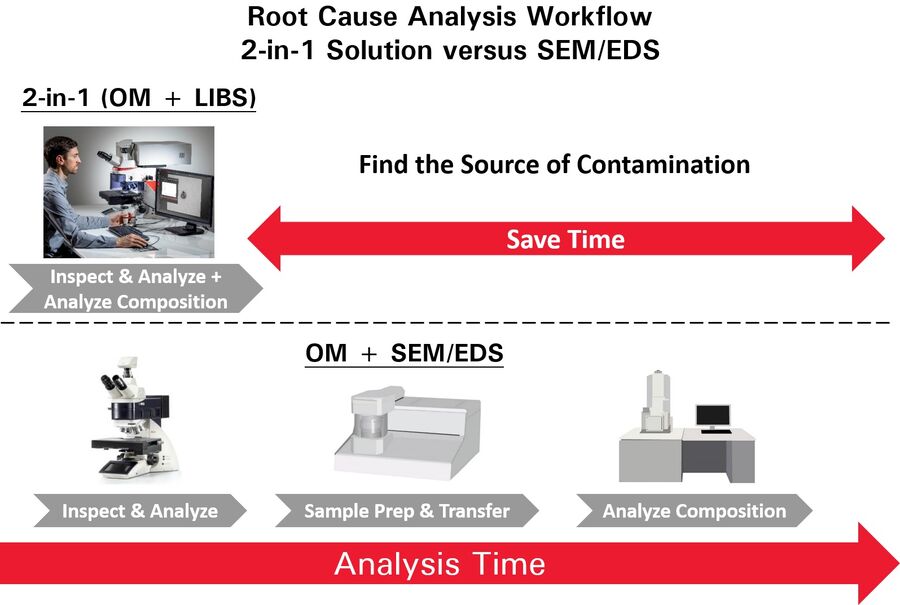 Root Cause Analysis Workflow
2-in-1 Solution versus SEM/EDS

2-in-1 (OM + LIBS)

Find the Source of Contamination

Save Time

Inspect & Analyze + Analyze Composition

OM + SEM/EDS

Inspect & Analyze

Sample Prep & Transfer

Analyze Composition

Analysis Time